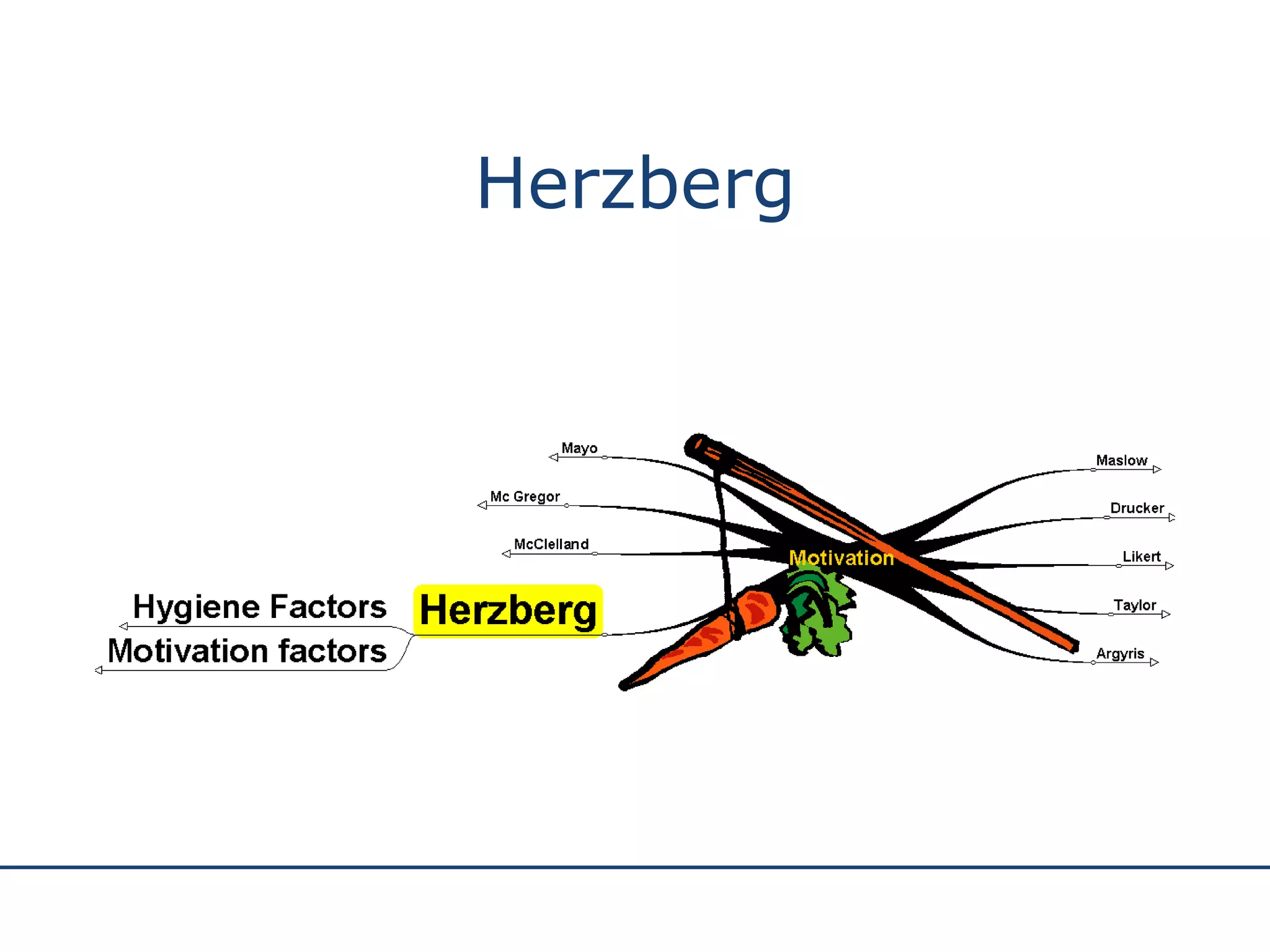 Herzberg

Mayo

Mc Gregor

McClelland

Hygiene Factors

Motivation factors

Herzberg

Motivation

Maslow

Drucker

Likert

Taylor

Argyris